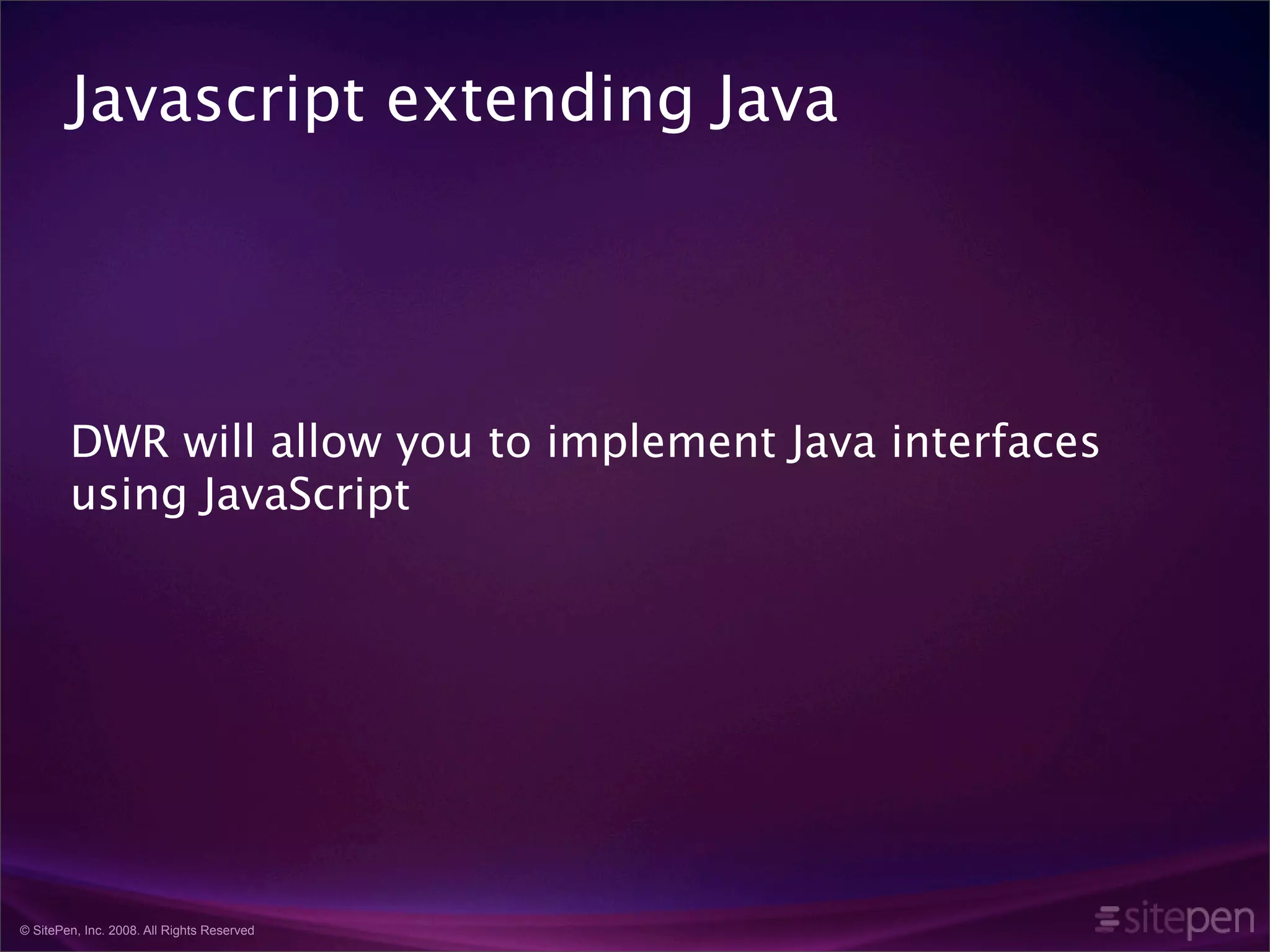 Javascript extending Java

DWR will allow you to implement Java interfaces using JavaScript

© SitePen, Inc. 2008. All Rights Reserved

sitepen